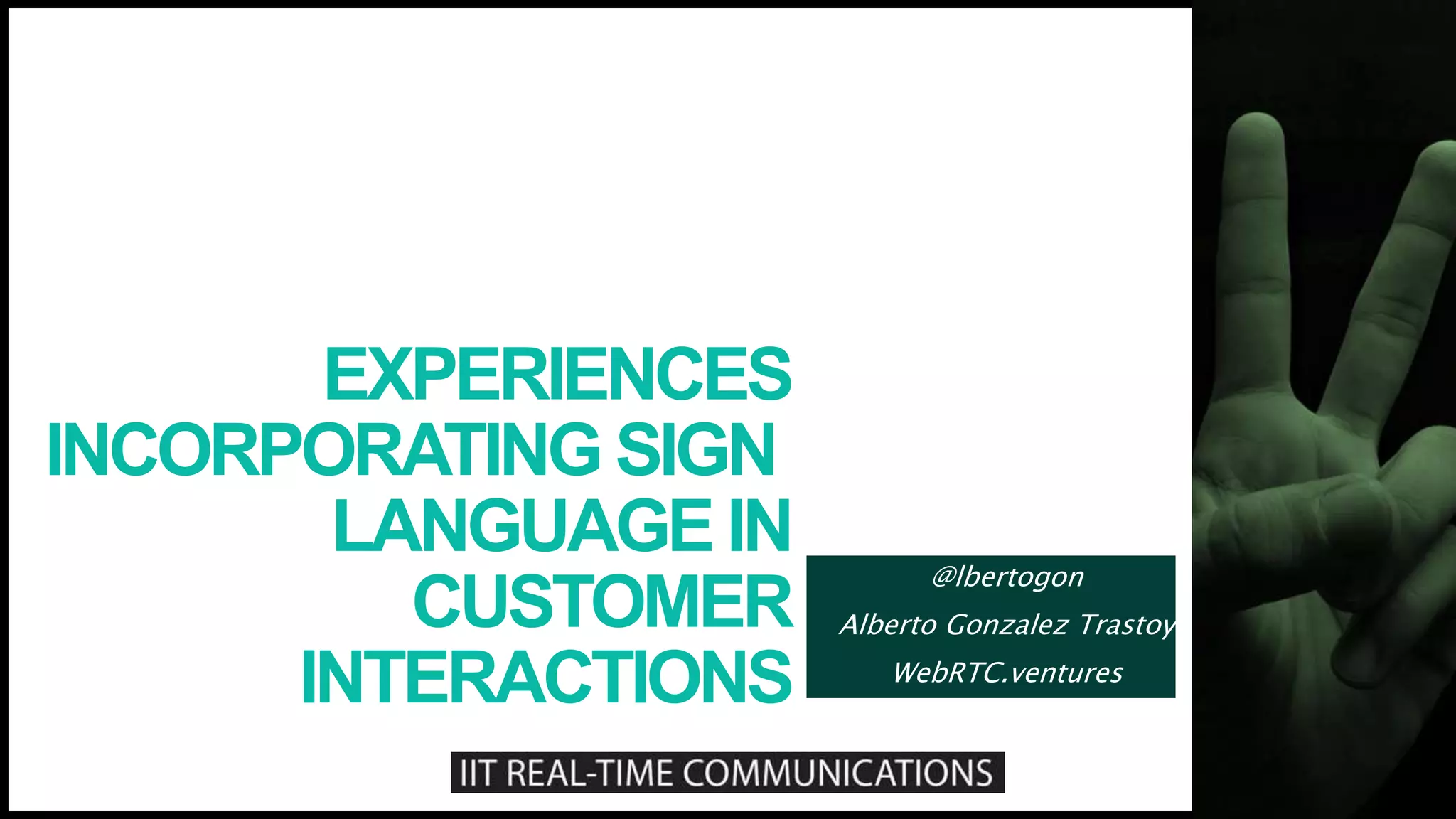 EXPERIENCES INCORPORATING SIGN LANGUAGE IN CUSTOMER INTERACTIONS

@lbertogon

Alberto Gonzalez Trastoy

WebRTC.ventures

IIT REAL-TIME COMMUNICATIONS